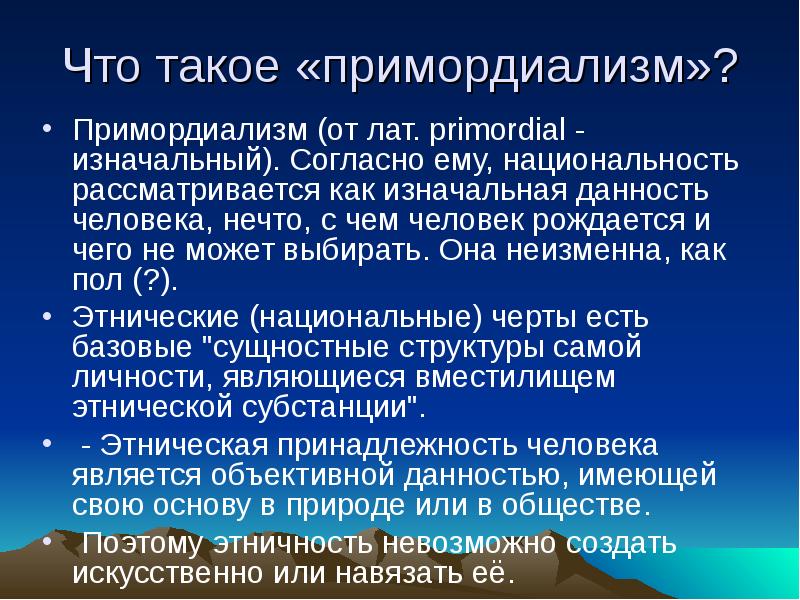 Что такое «примордиализм»?

• Примордиализм (от лат. primordial - изначальный). Согласно ему, национальность рассматривается как изначальная данность человека, нечто, с чем человек рождается и чего не может выбирать. Она неизменна, как пол (?).

• Этнические (национальные) черты есть базовые "сущностные структуры самой личности, являющиеся вместилищем этнической субстанции".

• - Этническая принадлежность человека является объективной данностью, имеющей свою основу в природе или в обществе.

• Поэтому этничность невозможно создать искусственно или навязать её.